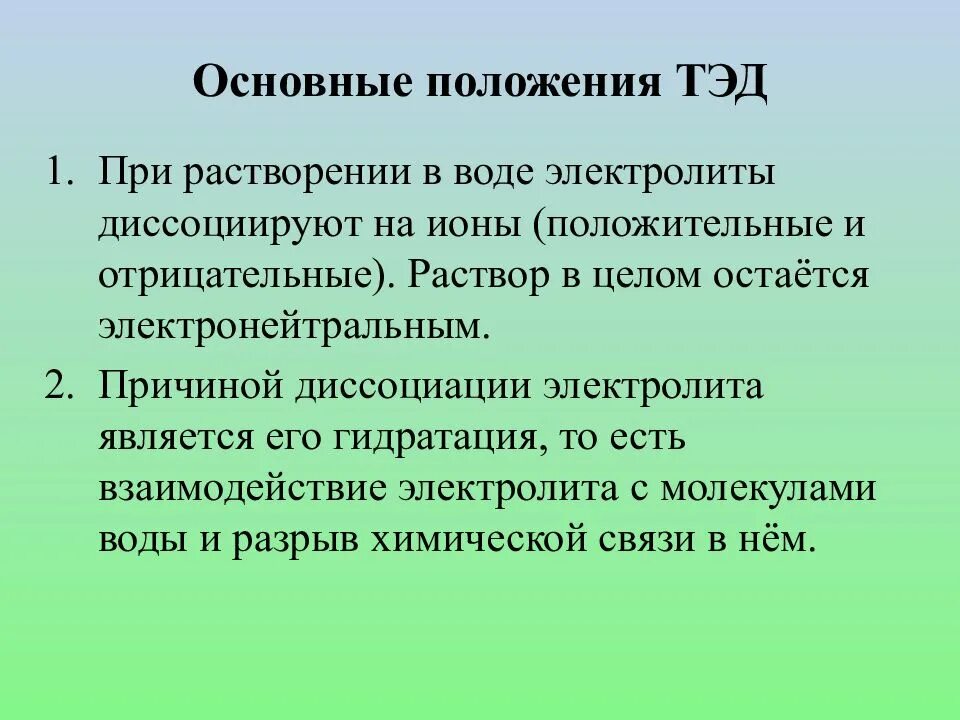 Основные положения ТЭД

1. При растворении в воде электролиты диссоциируют на ионы (положительные и отрицательные). Раствор в целом остаётся электронейтральным.

2. Причиной диссоциации электролита является его гидратация, то есть взаимодействие электролита с молекулами воды и разрыв химической связи в нём.